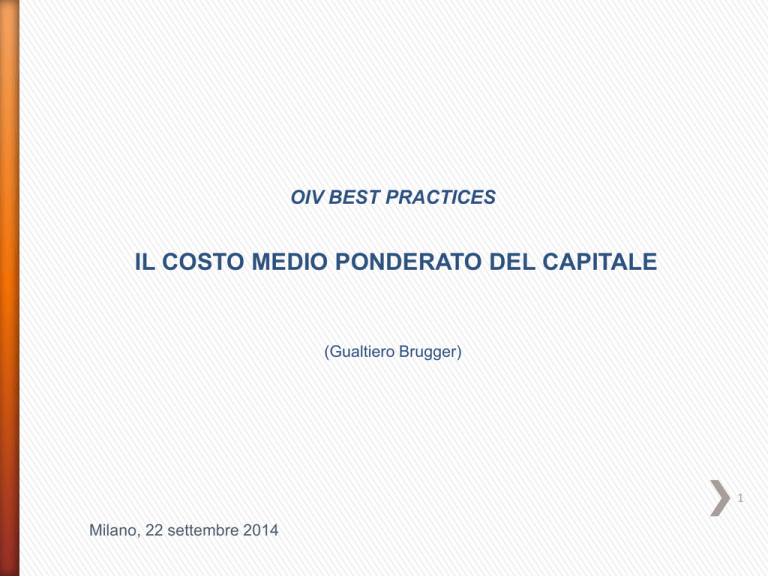 OIV BEST PRACTICES

IL COSTO MEDIO PONDERATO DEL CAPITALE

(Gualtiero Brugger)

1

Milano, 22 settembre 2014